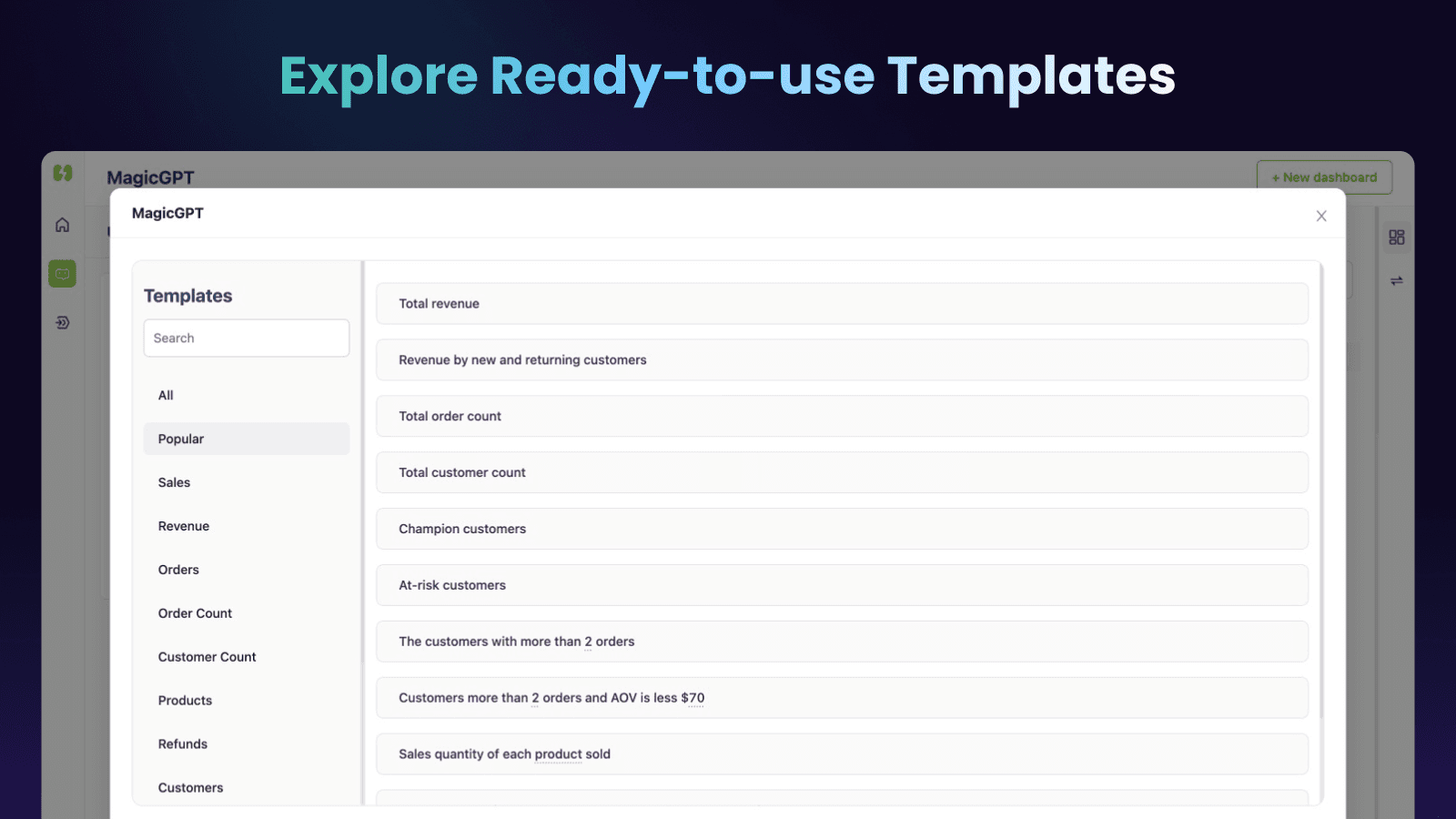 Explore Ready-to-use Templates

MagicGPT

+ New dashboard

MagicGPT

Templates

Search

All

Popular

Sales

Revenue

Orders

Order Count

Customer Count

Products

Refunds

Customers

Total revenue

Revenue by new and returning customers

Total order count

Total customer count

Champion customers

At-risk customers

The customers with more than 2 orders

Customers more than 2 orders and AOV is less $70

Sales quantity of each product sold